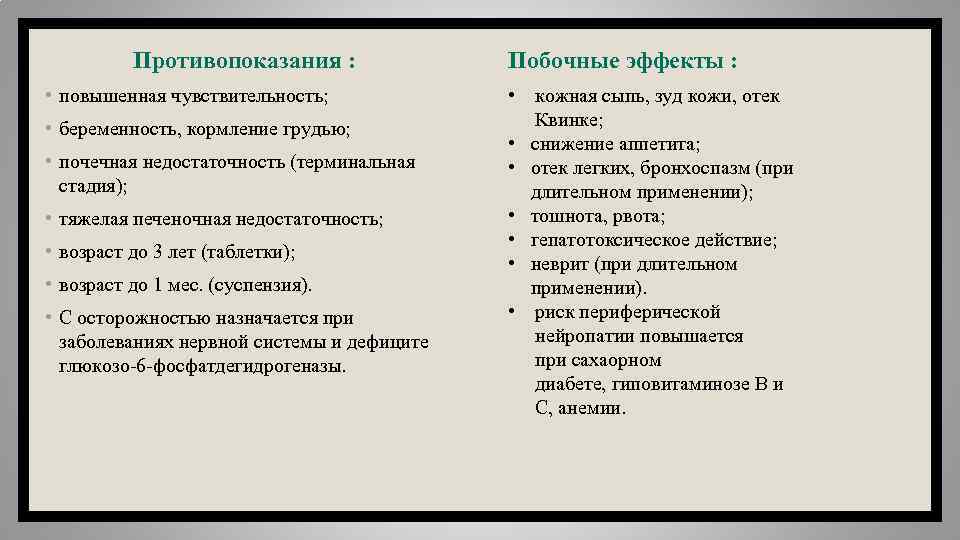 Противопоказания :

• повышенная чувствительность;
• беременность, кормление грудью;
• почечная недостаточность (терминальная стадия);
• тяжелая печеночная недостаточность;
• возраст до 3 лет (таблетки);
• возраст до 1 мес. (суспензия).
• С осторожностью назначается при заболеваниях нервной системы и дефиците глюкозо-6-фосфатдегидрогеназы.

Побочные эффекты :

• кожная сыпь, зуд кожи, отек Квинке;
• снижение аппетита;
• отек легких, бронхоспазм (при длительном применении);
• тошнота, рвота;
• гепатотоксическое действие;
• неврит (при длительном применении).
• риск периферической нейропатии повышается при сахаорном диабете, гиповитаминозе В и С, анемии.